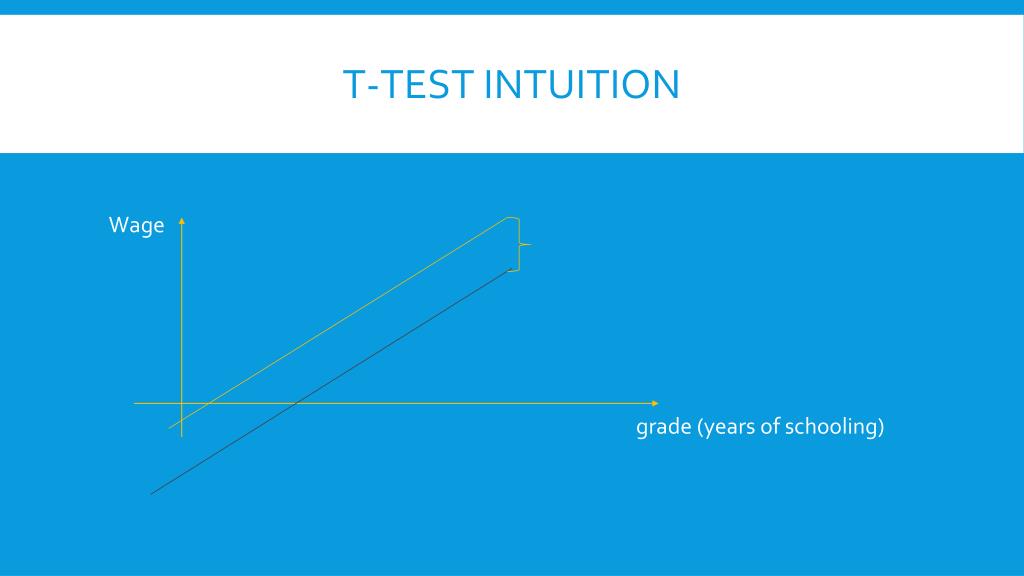 T-TEST INTUITION

Wage

grade (years of schooling)